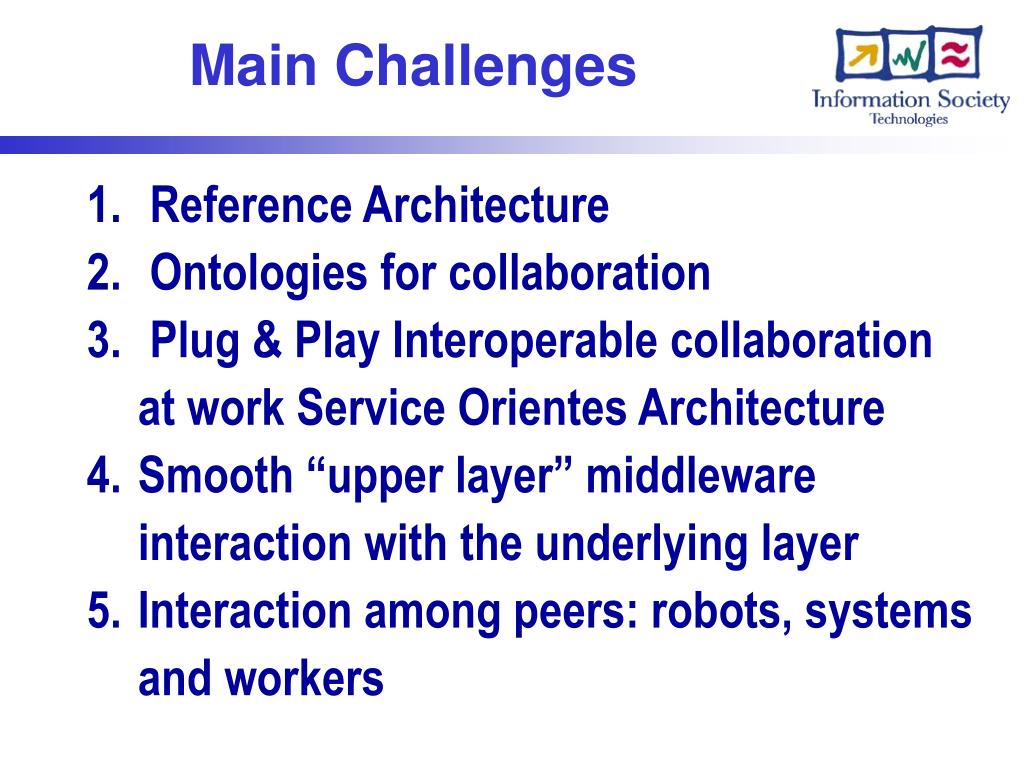 Main Challenges

Information Society
Technologies

1. Reference Architecture
2. Ontologies for collaboration
3. Plug & Play Interoperable collaboration at work Service Orientes Architecture
4. Smooth “upper layer” middleware interaction with the underlying layer
5. Interaction among peers: robots, systems and workers